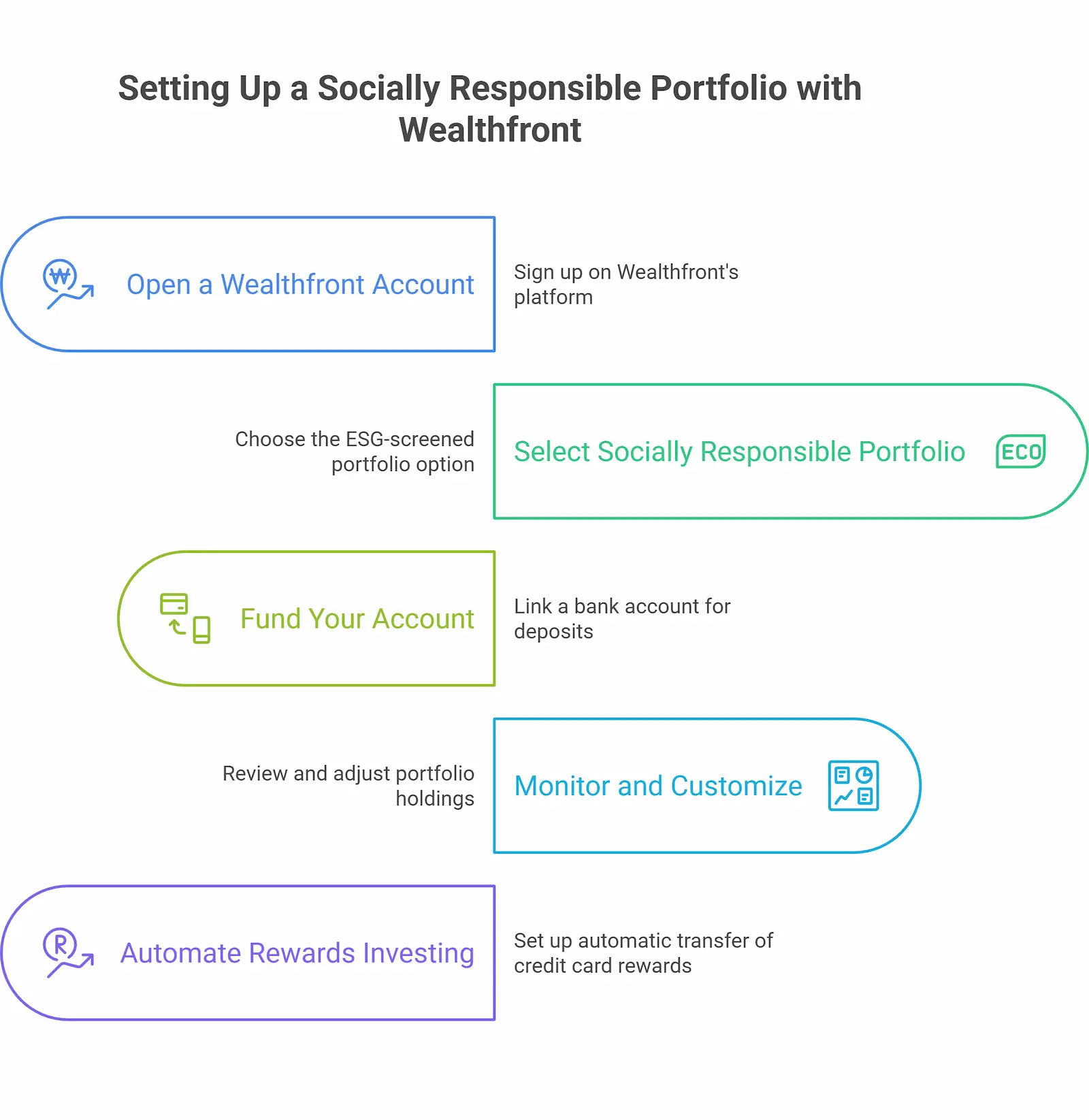 Setting Up a Socially Responsible Portfolio with Wealthfront

Open a Wealthfront Account

Sign up on Wealthfront's platform

Choose the ESG-screened portfolio option

Select Socially Responsible Portfolio

ECO

Fund Your Account

Link a bank account for deposits

Review and adjust portfolio holdings

Monitor and Customize

Automate Rewards Investing

Set up automatic transfer of credit card rewards